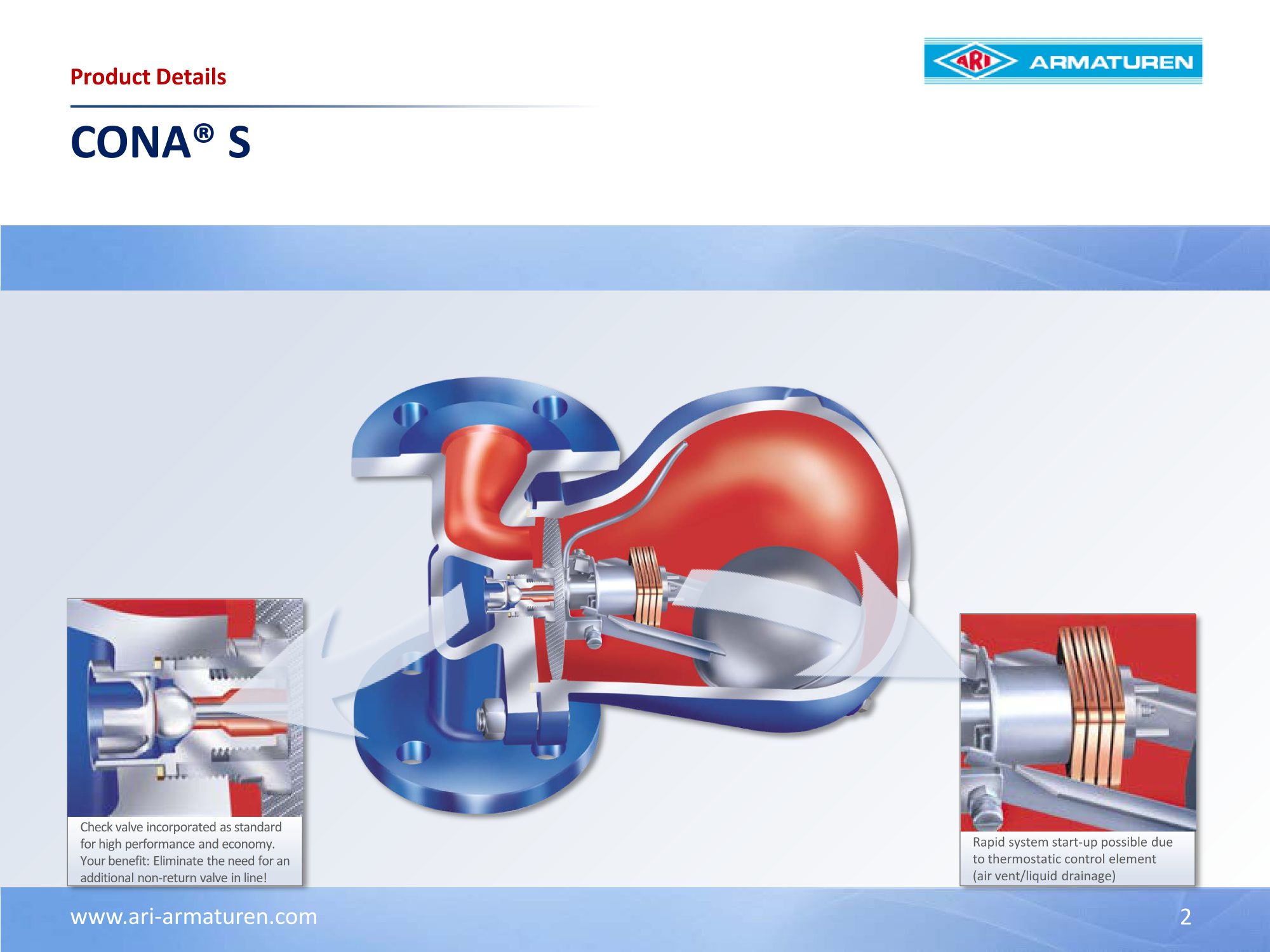 Product Details

ARI ARMATUREN

CONA® S

Check valve incorporated as standard for high performance and economy. Your benefit: Eliminate the need for an additional non-return valve in line!

Rapid system start-up possible due to thermostatic control element (air vent/liquid drainage)

www.ari-armaturen.com

2